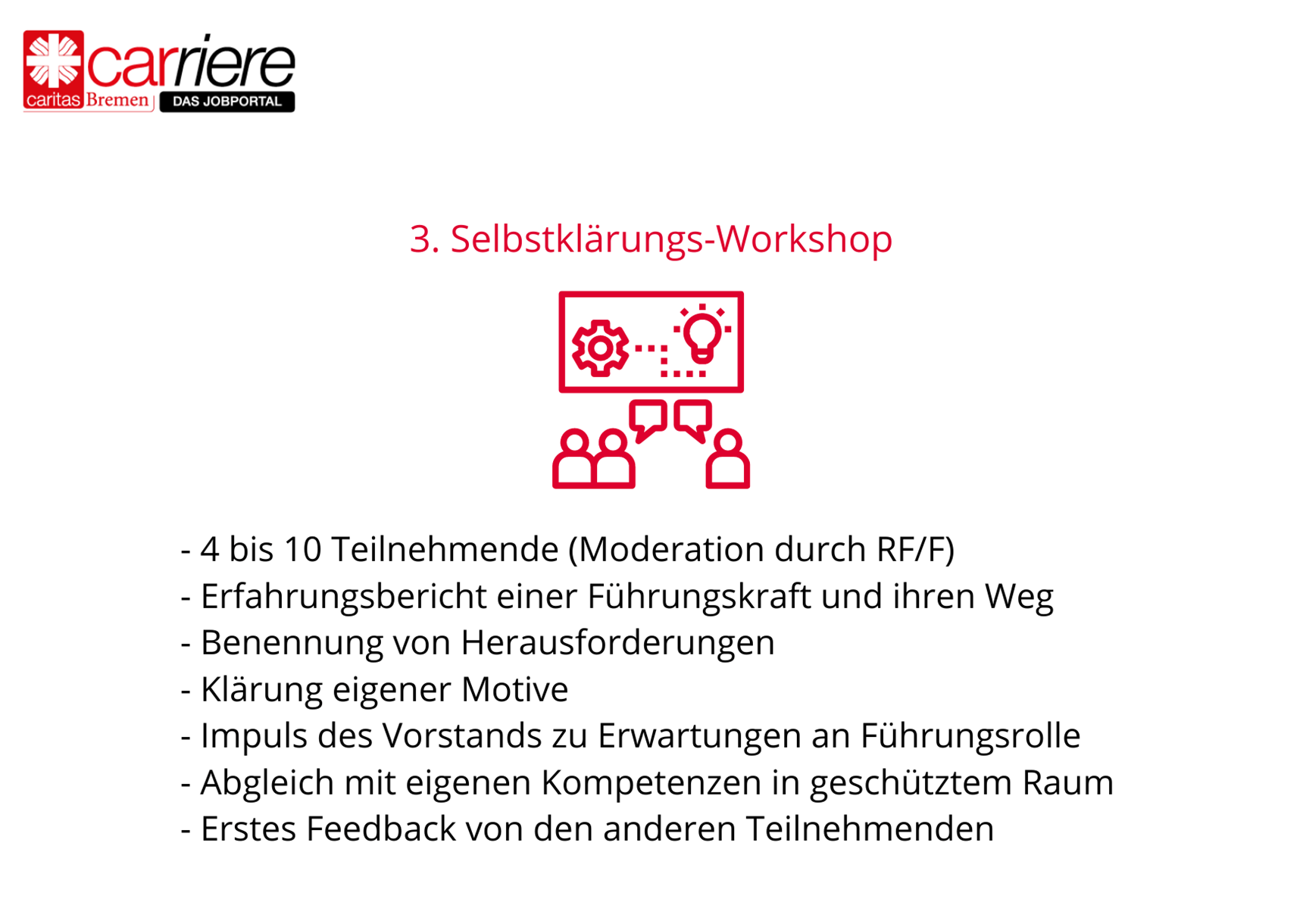 carriere
caritas Bremen
DAS JOBPORTAL

3. Selbstklärungs-Workshop

- 4 bis 10 Teilnehmende (Moderation durch RF/F)
- Erfahrungsbericht einer Führungskraft und ihren Weg
- Benennung von Herausforderungen
- Klärung eigener Motive
- Impuls des Vorstands zu Erwartungen an Führungsrolle
- Abgleich mit eigenen Kompetenzen in geschütztem Raum
- Erstes Feedback von den anderen Teilnehmenden